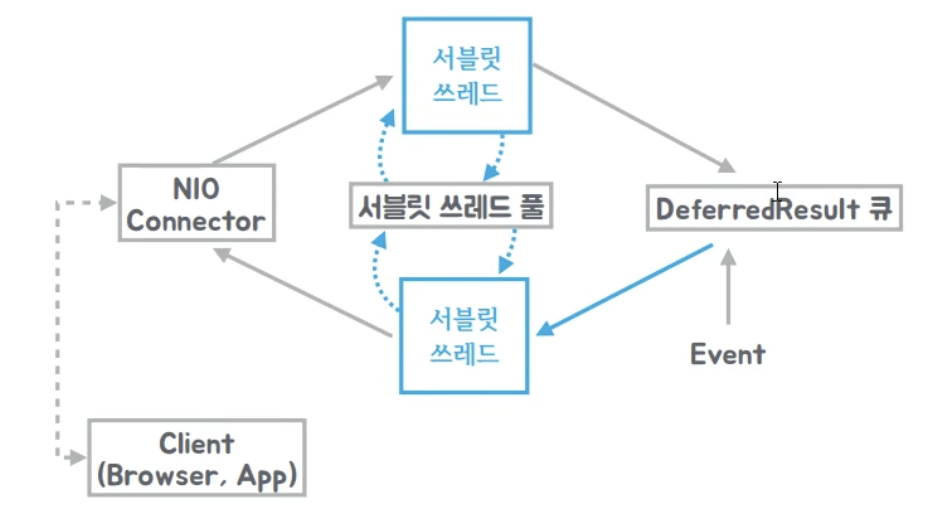 서블릿
쓰레드

NIO
Connector

서블릿 쓰레드 풀

DeferredResult 큐

서블릿
쓰레드

Event

Client
(Browser, App)